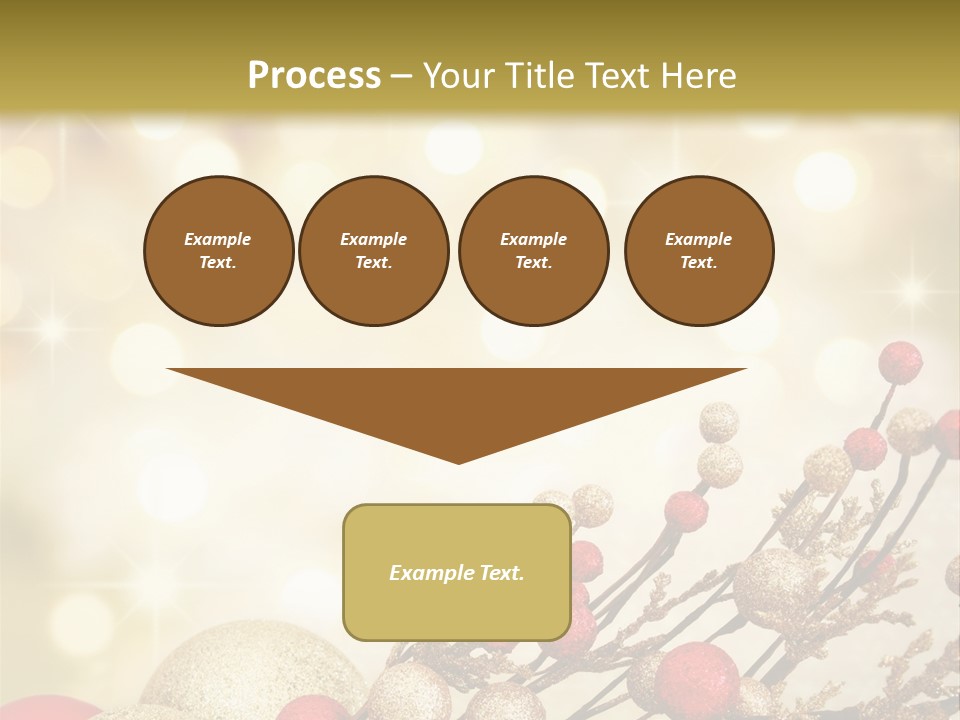 Process – Your Title Text Here

Example Text.

Example Text.

Example Text.

Example Text.

Example Text.